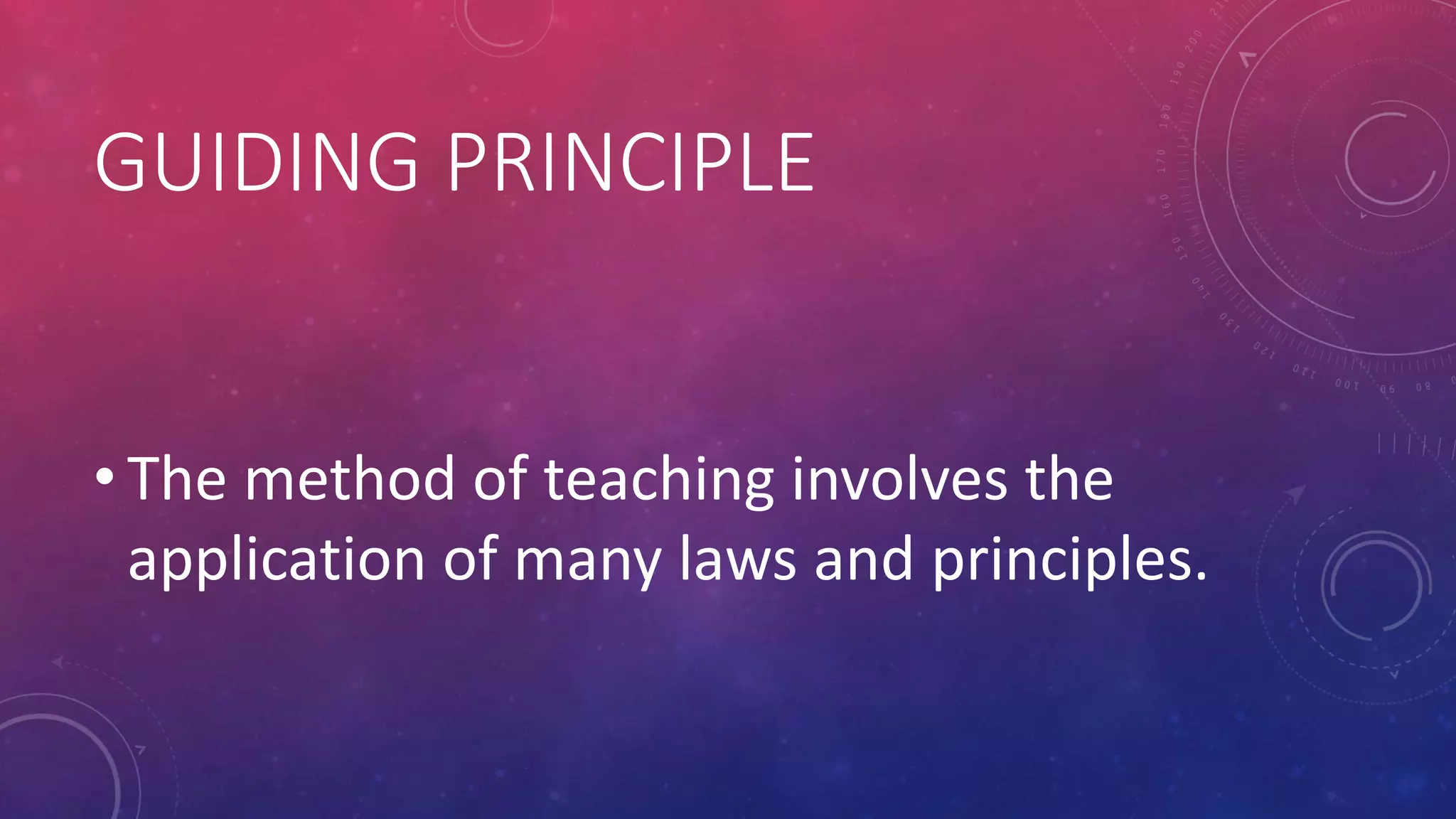 GUIDING PRINCIPLE

• The method of teaching involves the application of many laws and principles.